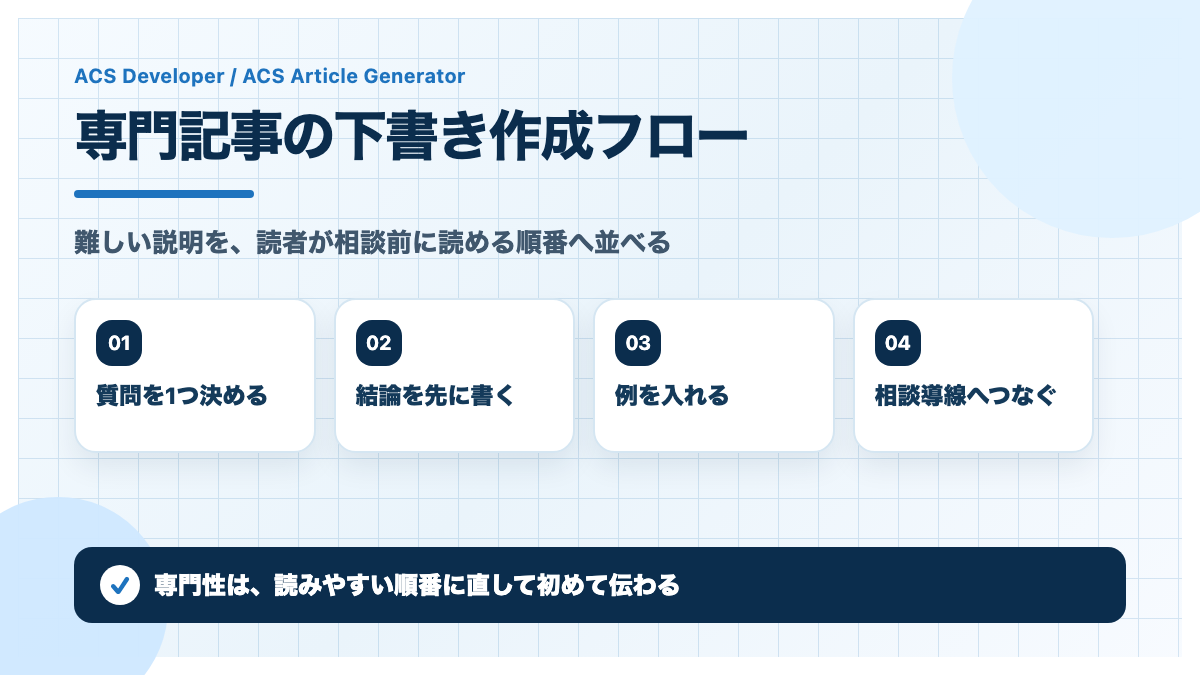 ACS Developer / ACS Article Generator

専門記事の下書き作成フロー

難しい説明を、読者が相談前に読める順番へ並べる

01
質問を1つ決める

02
結論を先に書く

03
例を入れる

04
相談導線へつなぐ

専門性は、読みやすい順番に直して初めて伝わる